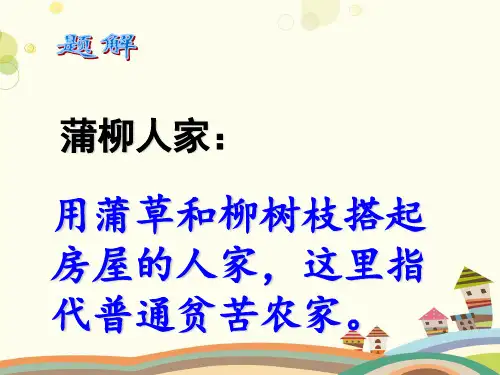 题解

蒲柳人家：

用蒲草和柳树枝搭起房屋的人家，这里指代普通贫苦农家。